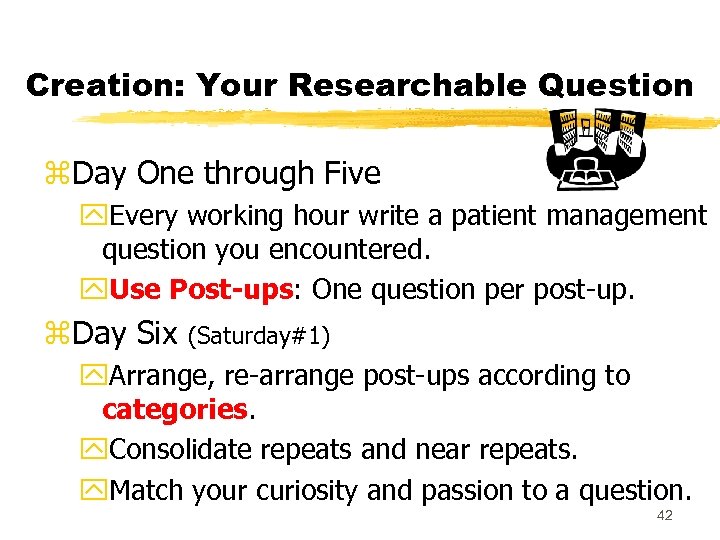 Creation: Your Researchable Question

Day One through Five

Every working hour write a patient management question you encountered.

Use Post-ups: One question per post-up.

Day Six (Saturday#1)

Arrange, re-arrange post-ups according to categories.

Consolidate repeats and near repeats.

Match your curiosity and passion to a question.

42